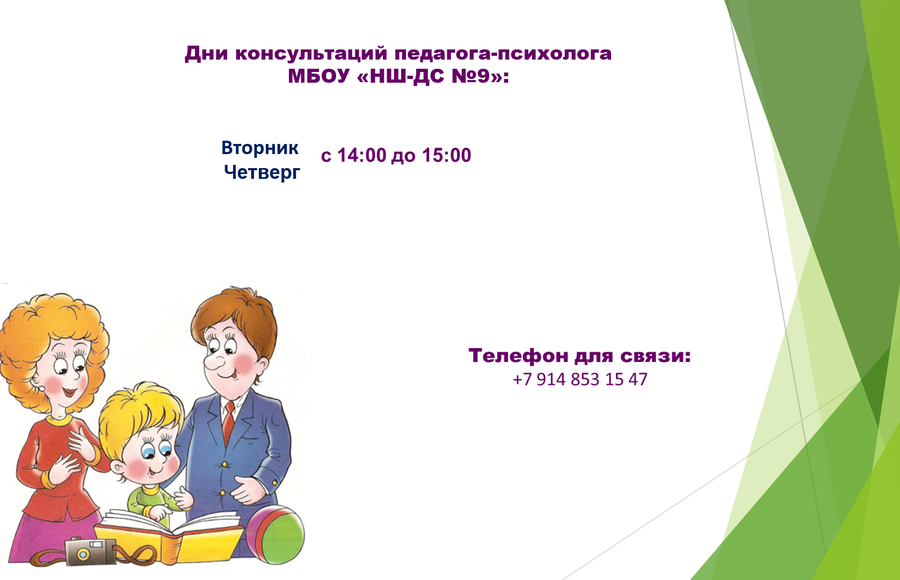 Дни консультаций педагога-психолога МБОУ «НШ-ДС №9»:

Вторник
Четверг

с 14:00 до 15:00

Телефон для связи:
+7 914 853 15 47